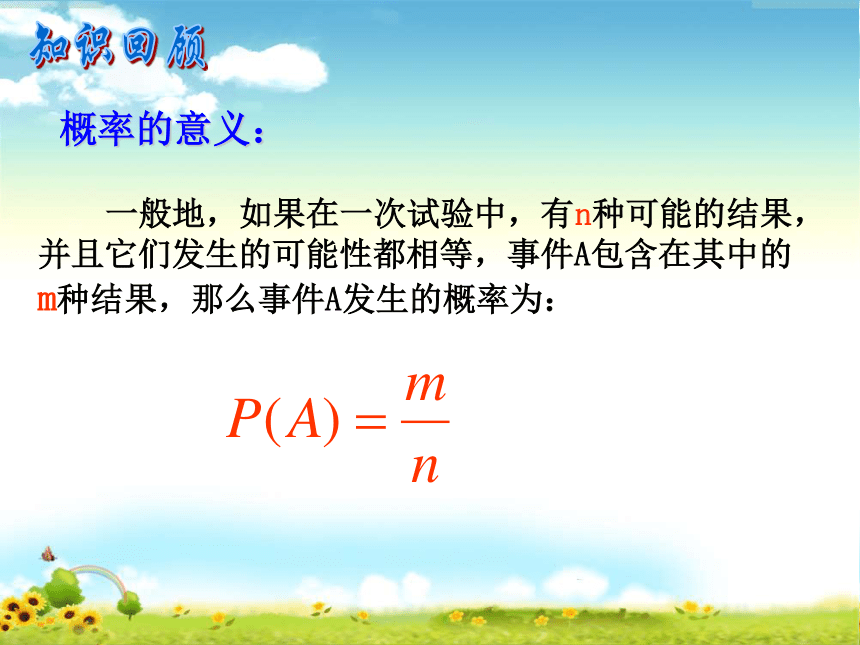 知识回顾

概率的意义：

一般地，如果在一次试验中，有n种可能的结果，并且它们发生的可能性都相等，事件A包含在其中的m种结果，那么事件A发生的概率为：

$P(A)=\frac{m}{n}$